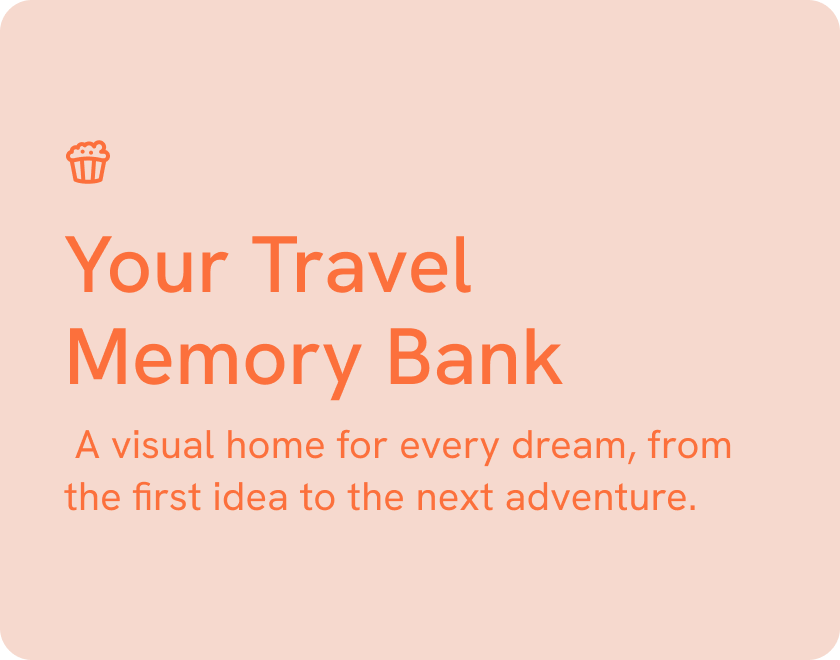 Your Travel Memory Bank

A visual home for every dream, from the first idea to the next adventure.